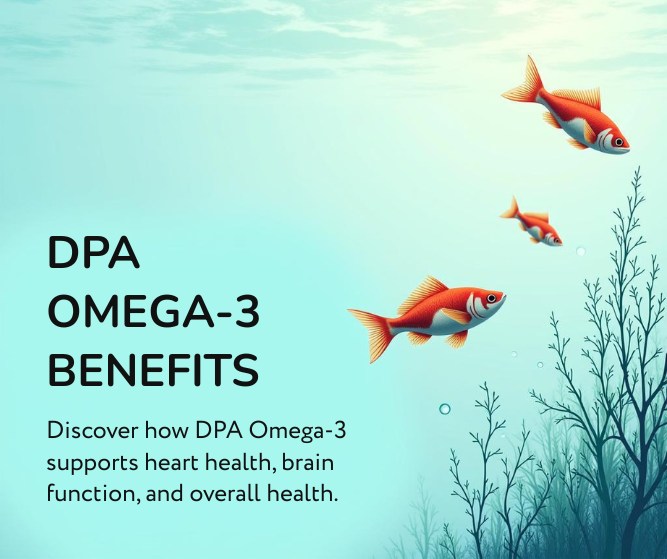 DPA
OMEGA-3
BENEFITS

Discover how DPA Omega-3 supports heart health, brain function, and overall health.